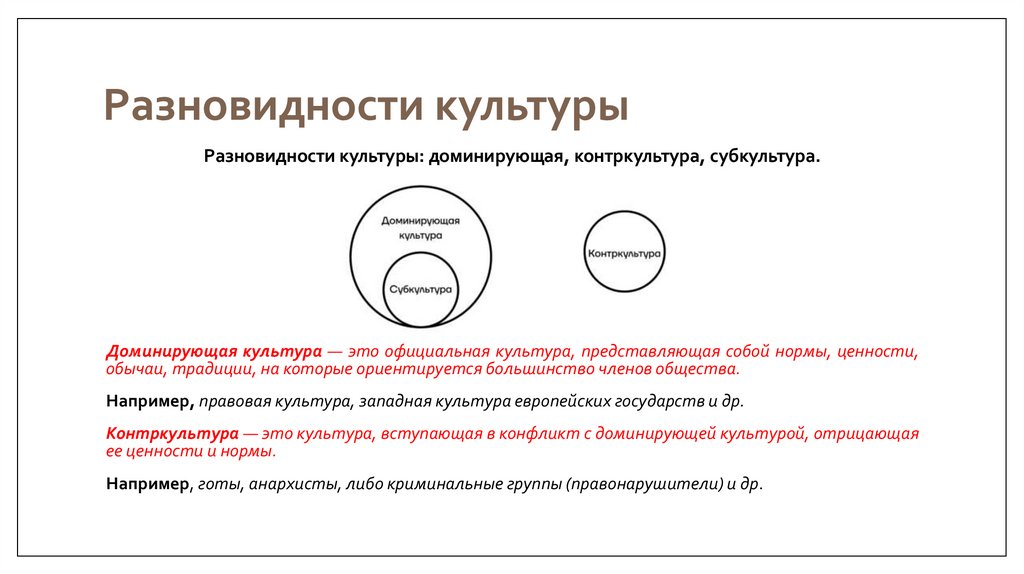 Разновидности культуры

Разновидности культуры: доминирующая, контркультура, субкультура.

Доминирующая культура

Субкультура

Контркультура

Доминирующая культура — это официальная культура, представляющая собой нормы, ценности, обычаи, традиции, на которые ориентируется большинство членов общества.

Например, правовая культура, западная культура европейских государств и др.

Контркультура — это культура, вступающая в конфликт с доминирующей культурой, отрицающая ее ценности и нормы.

Например, готы, анархисты, либо криминальные группы (правонарушители) и др.